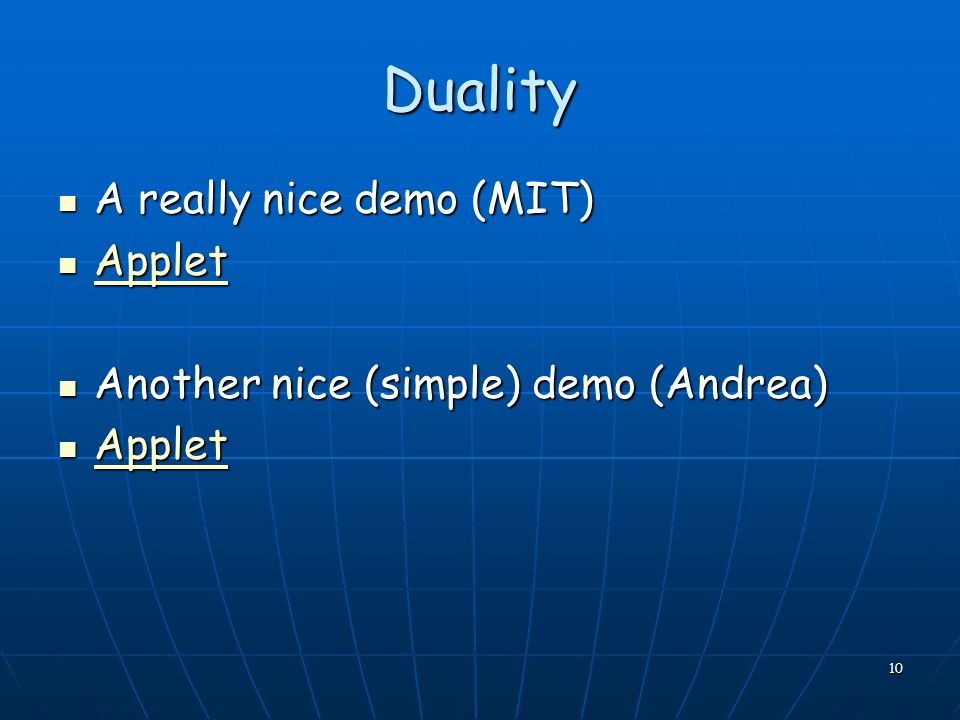 Duality

- A really nice demo (MIT)
- Applet

- Another nice (simple) demo (Andrea)
- Applet

10